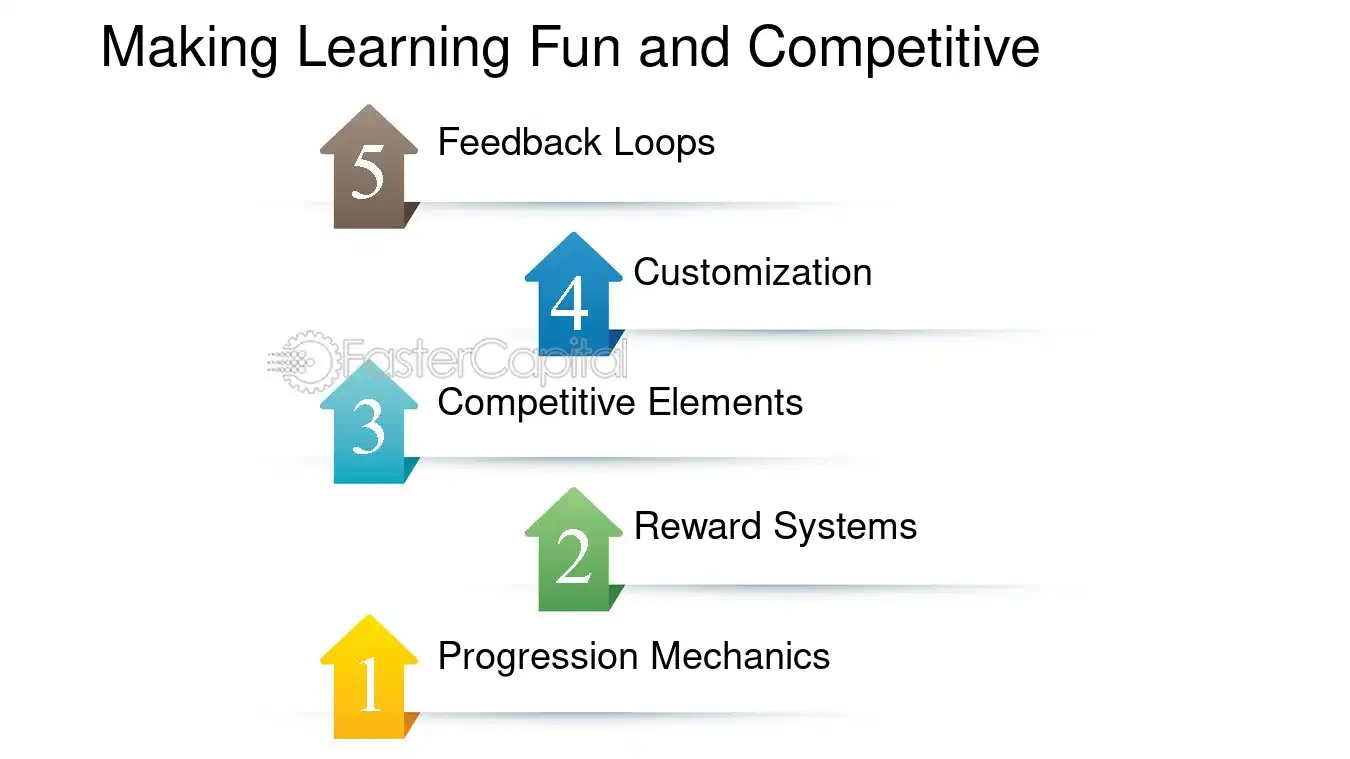 Making Learning Fun and Competitive

5 Feedback Loops

4 Customization

FasterCapital

3 Competitive Elements

2 Reward Systems

1 Progression Mechanics